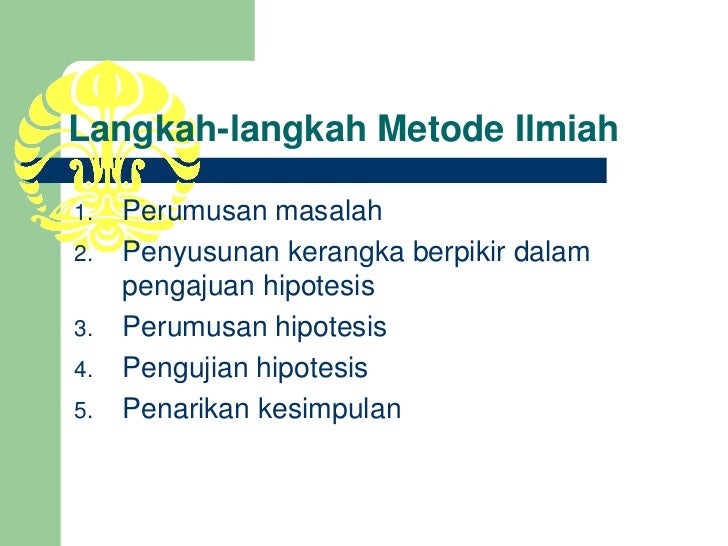 Langkah-langkah Metode Ilmiah

1. Perumusan masalah
2. Penyusunan kerangka berpikir dalam pengajuan hipotesis
3. Perumusan hipotesis
4. Pengujian hipotesis
5. Penarikan kesimpulan